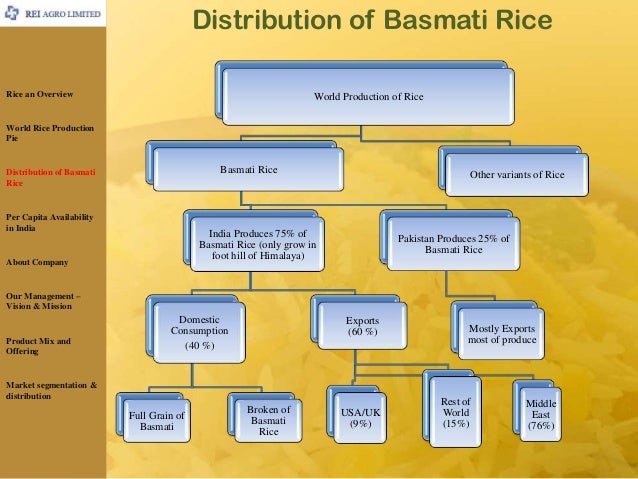 REI AGRO LIMITED

Distribution of Basmati Rice

Rice an Overview

World Rice Production Pie

Distribution of Basmati Rice

Per Capita Availability in India

About Company

Our Management – Vision & Mission

Product Mix and Offering

Market segmentation & distribution

World Production of Rice

Basmati Rice

Other variants of Rice

India Produces 75% of Basmati Rice (only grow in foot hill of Himalaya)

Pakistan Produces 25% of Basmati Rice

Domestic Consumption (40 %)

Exports (60 %)

Mostly Exports most of produce

Full Grain of Basmati

Broken of Basmati Rice

USA/UK (9%)

Rest of World (15%)

Middle East (76%)